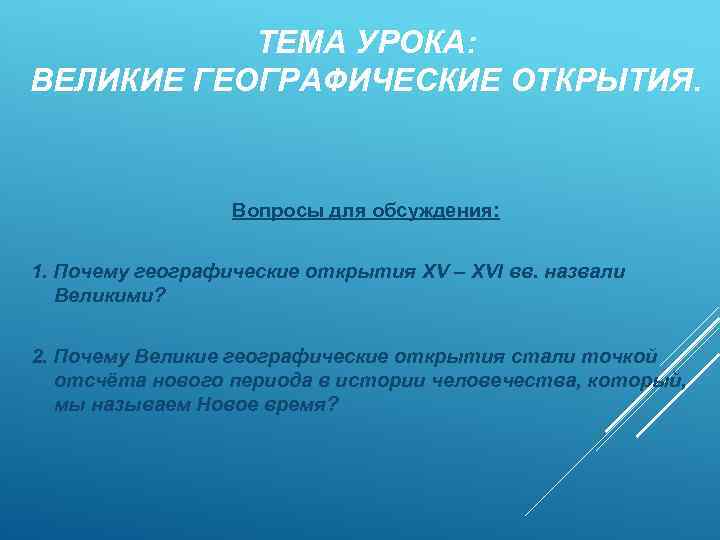 ТЕМА УРОКА:
ВЕЛИКИЕ ГЕОГРАФИЧЕСКИЕ ОТКРЫТИЯ.

Вопросы для обсуждения:

1. Почему географические открытия XV – XVI вв. назвали Великими?

2. Почему Великие географические открытия стали точкой отсчёта нового периода в истории человечества, который, мы называем Новое время?